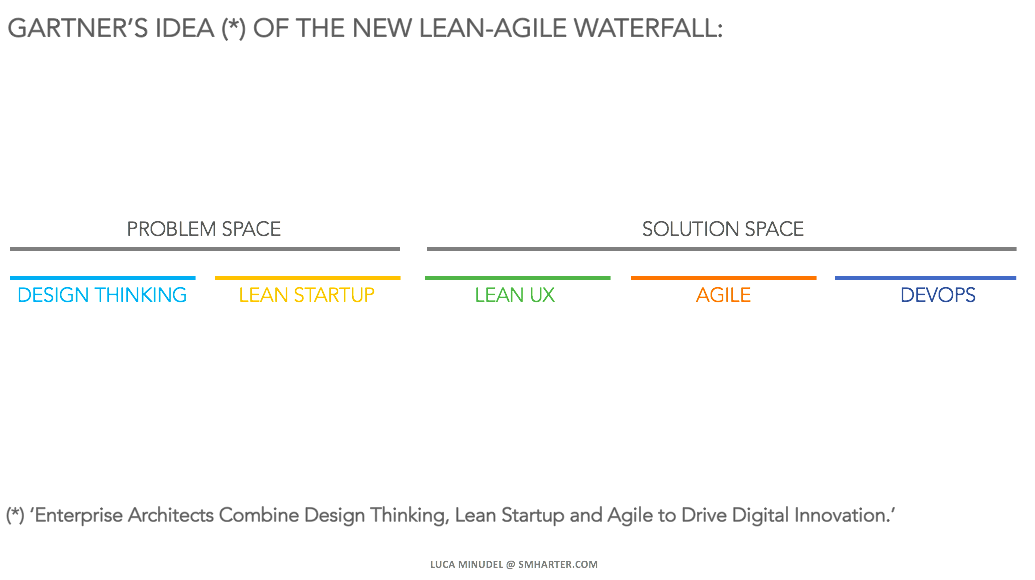 GARTNER'S IDEA (*) OF THE NEW LEAN-AGILE WATERFALL:

PROBLEM SPACE

SOLUTION SPACE

DESIGN THINKING

LEAN STARTUP

LEAN UX

AGILE

DEVOPS

(*) 'Enterprise Architects Combine Design Thinking, Lean Startup and Agile to Drive Digital Innovation.'

LUCA MINUDEL @ SMHARTER.COM